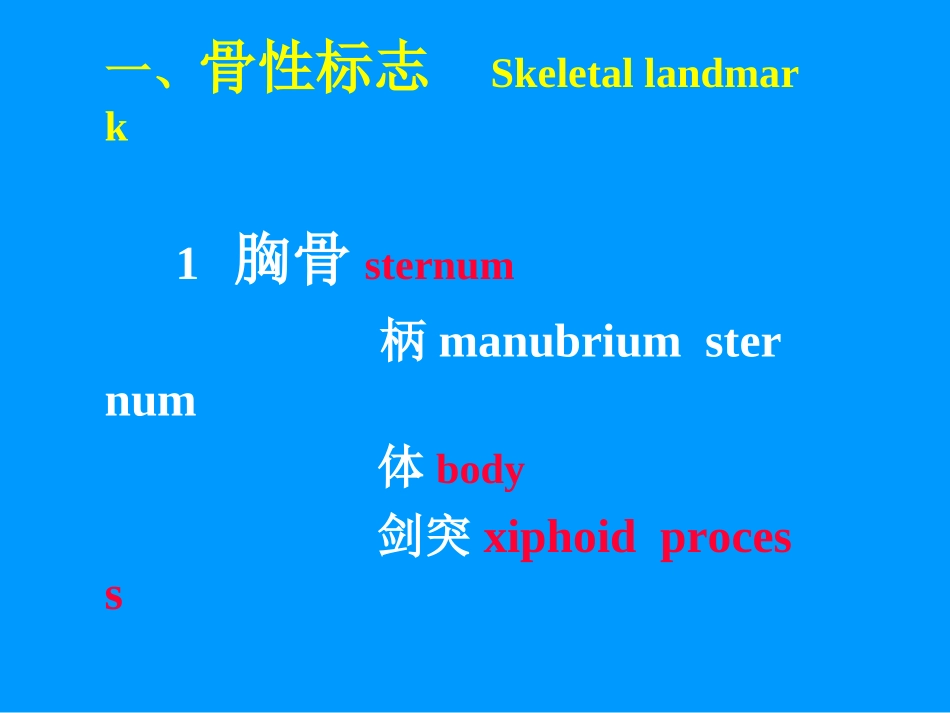 一、骨性标志 Skeletal landmark

1 胸骨 sternum

柄 manubrium sternum

体 body

剑突 xiphoid process